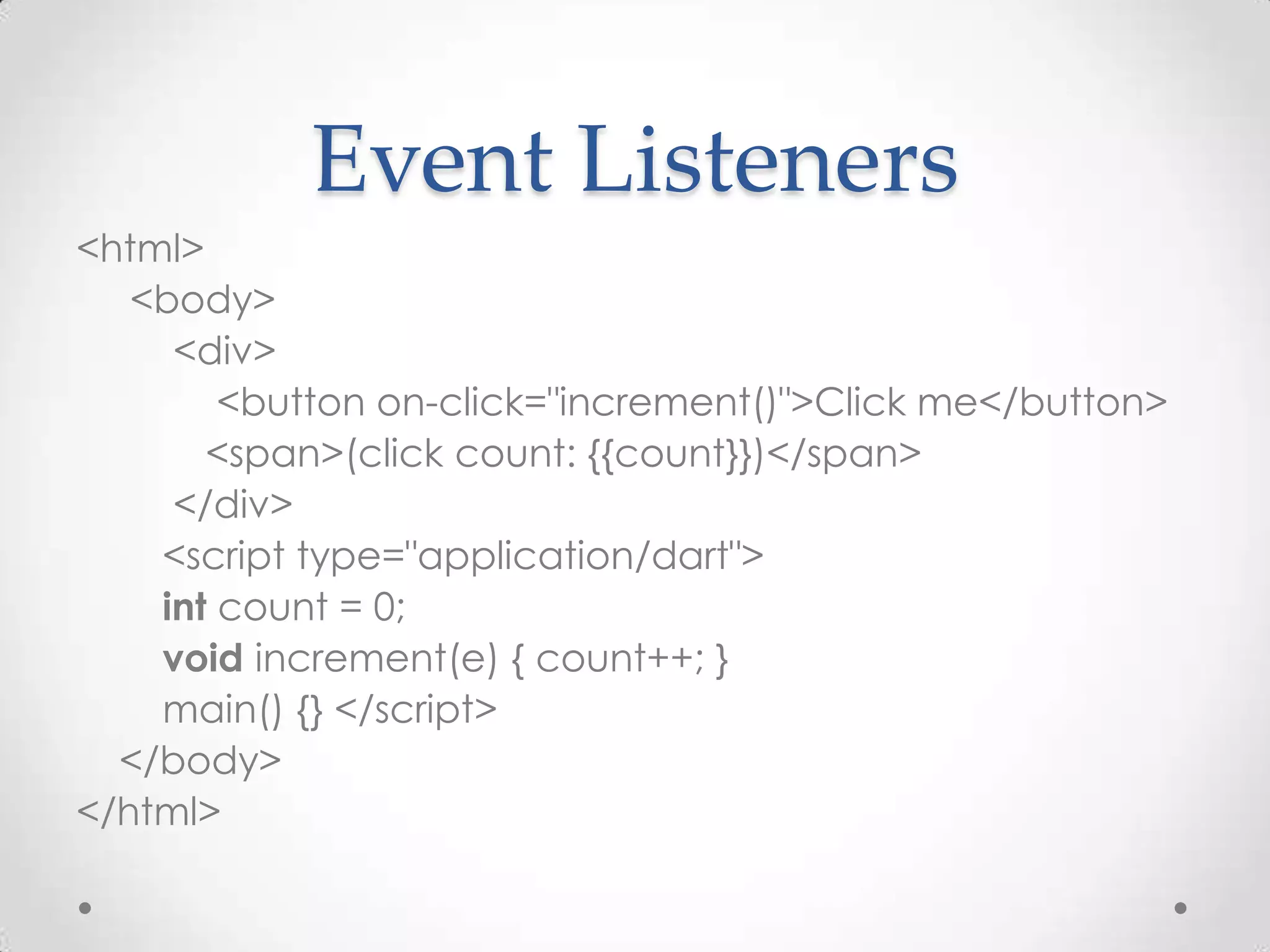 Event Listeners

<html>
<body>
<div>
<button on-click="increment()">Click me</button>
<span>(click count: {{count}})</span>
</div>
<script type="application/dart">
int count = 0;
void increment(e) { count++; }
main() {} </script>
</body>
</html>